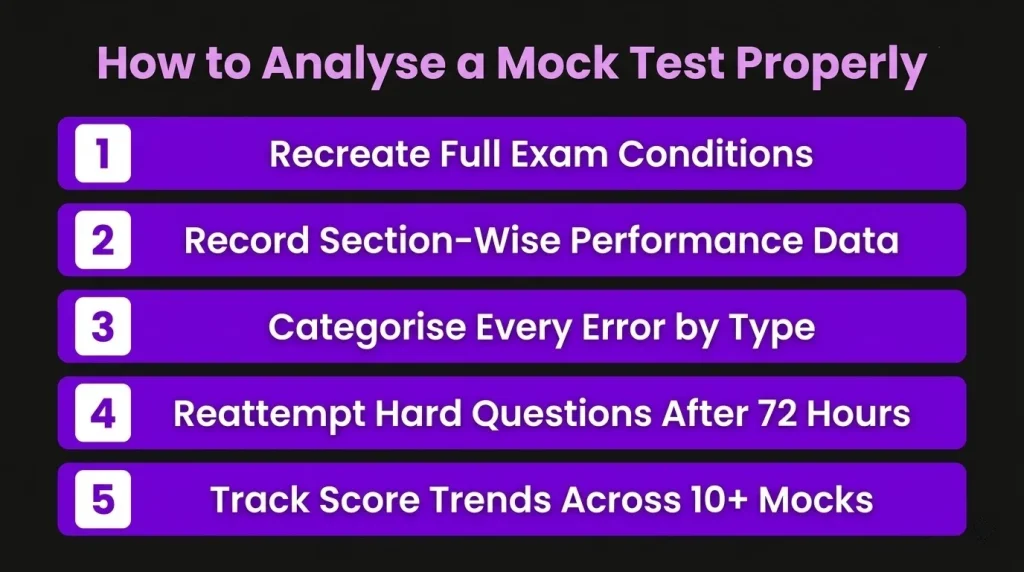 How to Analyse a Mock Test Properly

1 Recreate Full Exam Conditions

2 Record Section-Wise Performance Data

3 Categorise Every Error by Type

4 Reattempt Hard Questions After 72 Hours

5 Track Score Trends Across 10+ Mocks